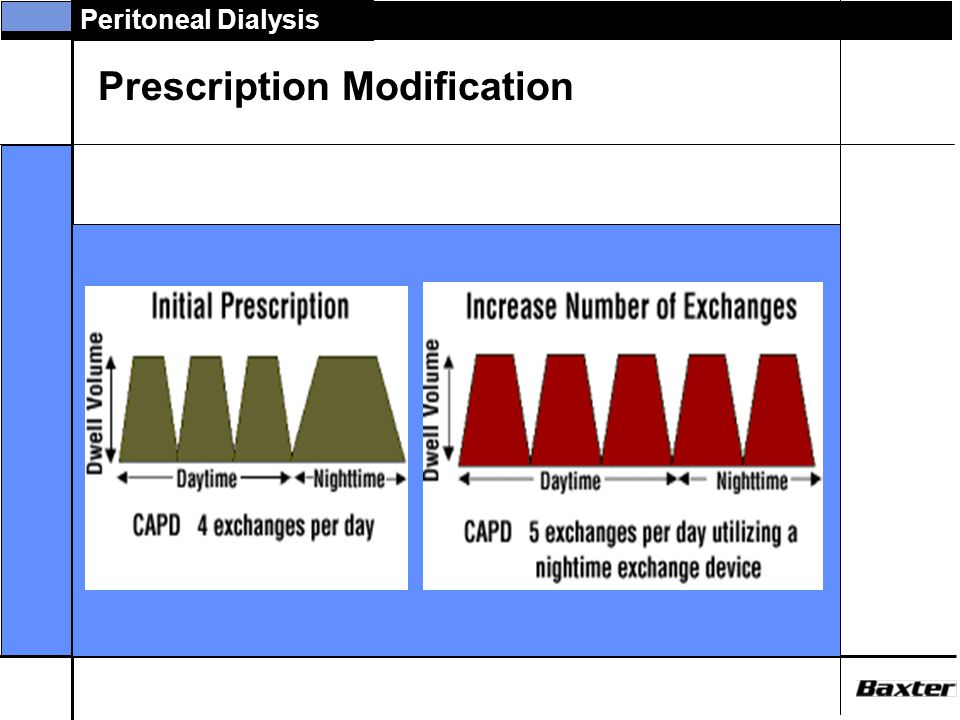 Peritoneal Dialysis

Prescription Modification

Initial Prescription

Dwell Volume

Daytime

Nighttime

CAPD 4 exchanges per day

Increase Number of Exchanges

Dwell Volume

Daytime

Nighttime

CAPD 5 exchanges per day utilizing a nightime exchange device

Baxter